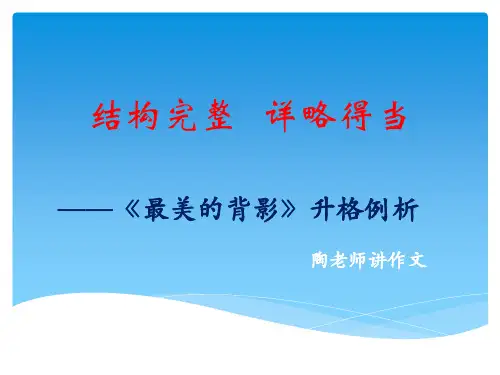 结构完整　详略得当

——《最美的背影》升格例析

陶老师讲作文